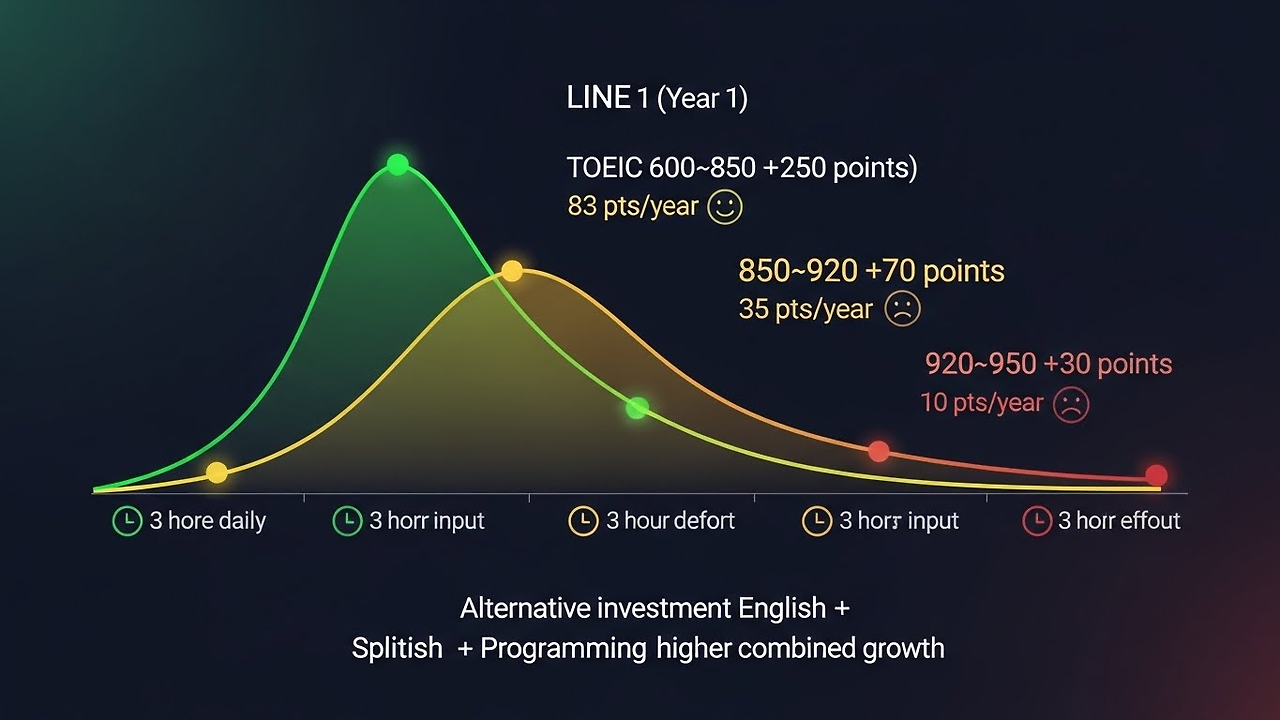 LINE 1 (Year 1)

TOEIC 600~850 +250 points)
83 pts/year

850~920 +70 points
35 pts/year

920~950 +30 points
10 pts/year

3 hore daily
3 horr input
3 hour defort
3 horr input
3 horr effout

Alternative investment English +
Splitish + Programming higher combined growth